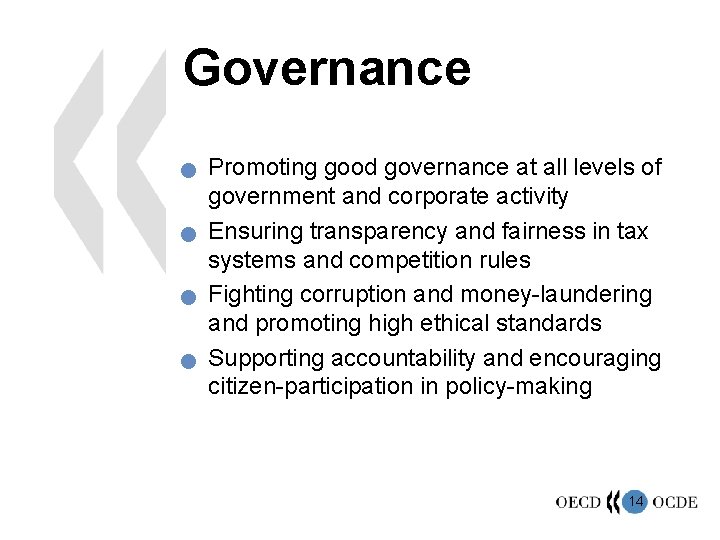 Governance

- Promoting good governance at all levels of government and corporate activity
- Ensuring transparency and fairness in tax systems and competition rules
- Fighting corruption and money-laundering and promoting high ethical standards
- Supporting accountability and encouraging citizen-participation in policy-making

OECD 14 OCDE